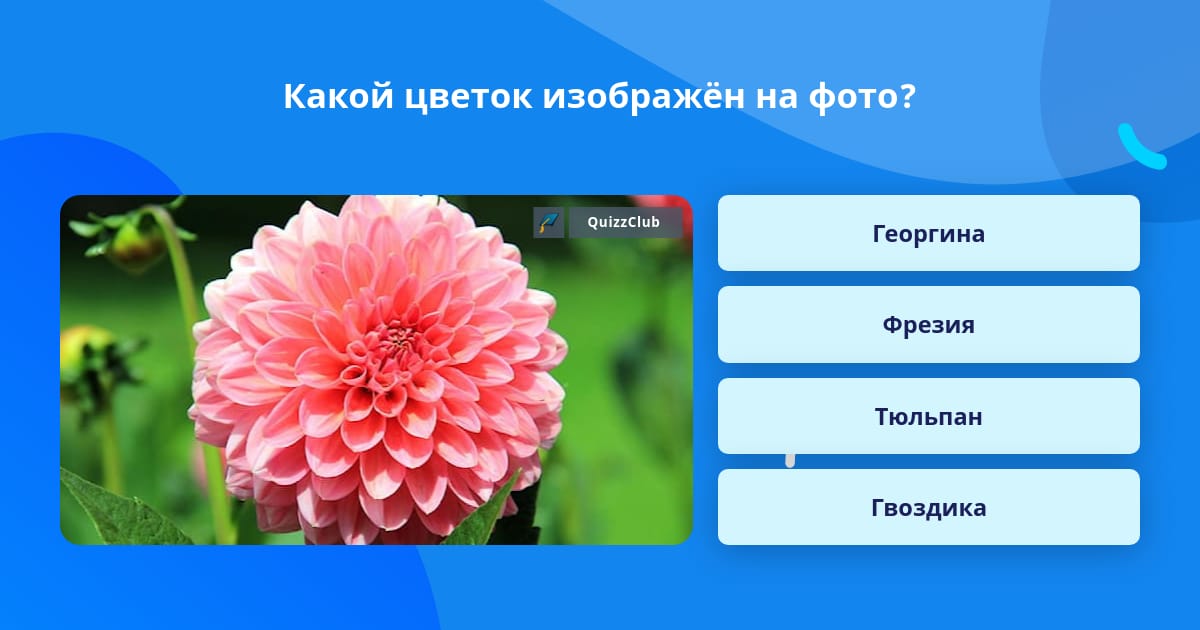 Какой цветок изображён на фото?

QuizzClub

Георгина

Фрезия

Тюльпан

Гвоздика